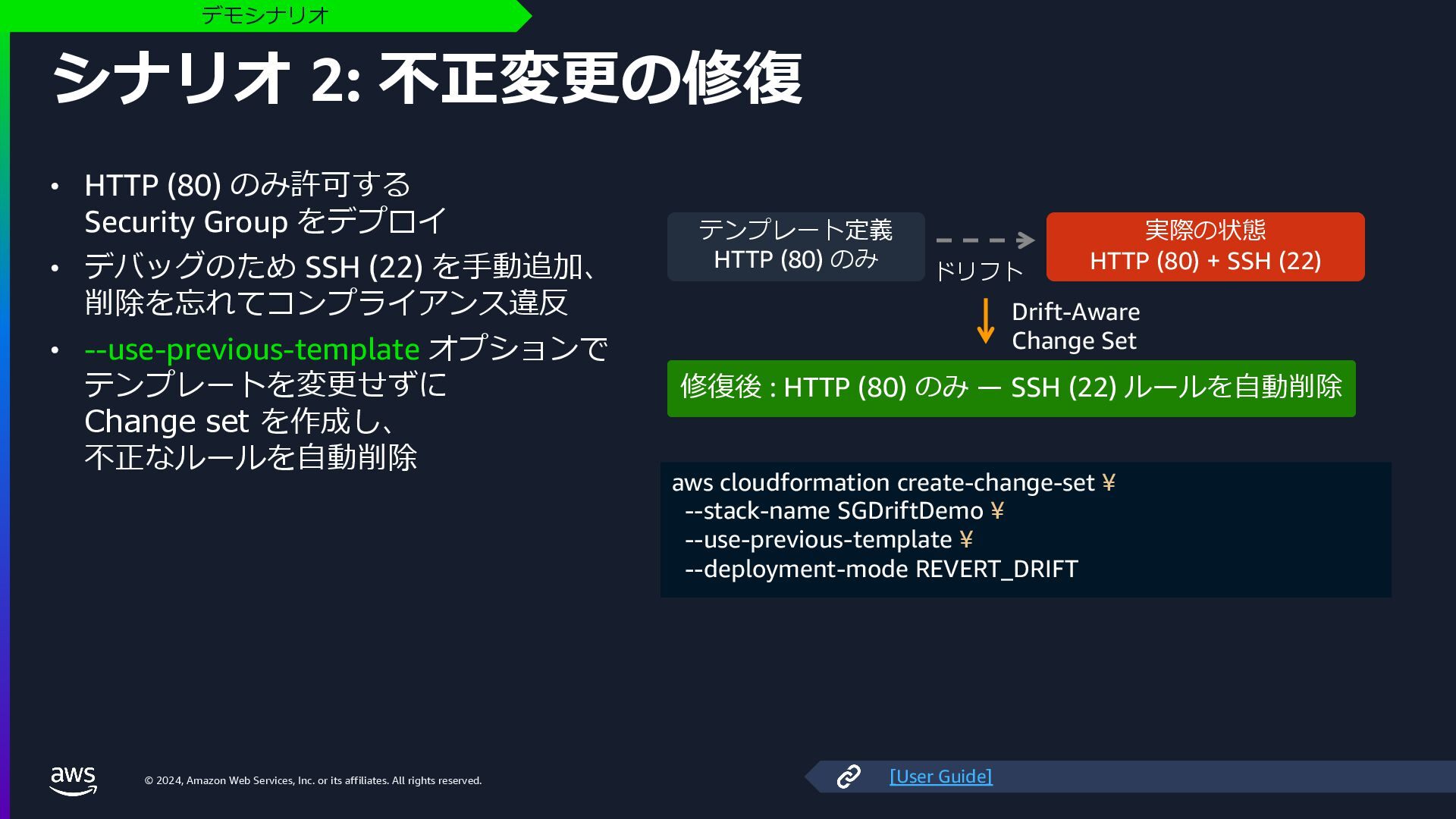 デモシナリオ

シナリオ 2: 不正変更の修復

• HTTP (80) のみ許可する Security Group をデプロイ
• デバッグのため SSH (22) を手動追加、削除を忘れてコンプライアンス違反
• --use-previous-template オプションでテンプレートを変更せずに Change set を作成し、不正なルールを自動削除

テンプレート定義
HTTP (80) のみ

ドリフト

実際の状態
HTTP (80) + SSH (22)

Drift-Aware
Change Set

修復後 : HTTP (80) のみ ー SSH (22) ルールを自動削除

aws cloudformation create-change-set ¥
--stack-name SGDriftDemo ¥
--use-previous-template ¥
--deployment-mode REVERT_DRIFT

aws

© 2024, Amazon Web Services, Inc. or its affiliates. All rights reserved.

[User Guide]